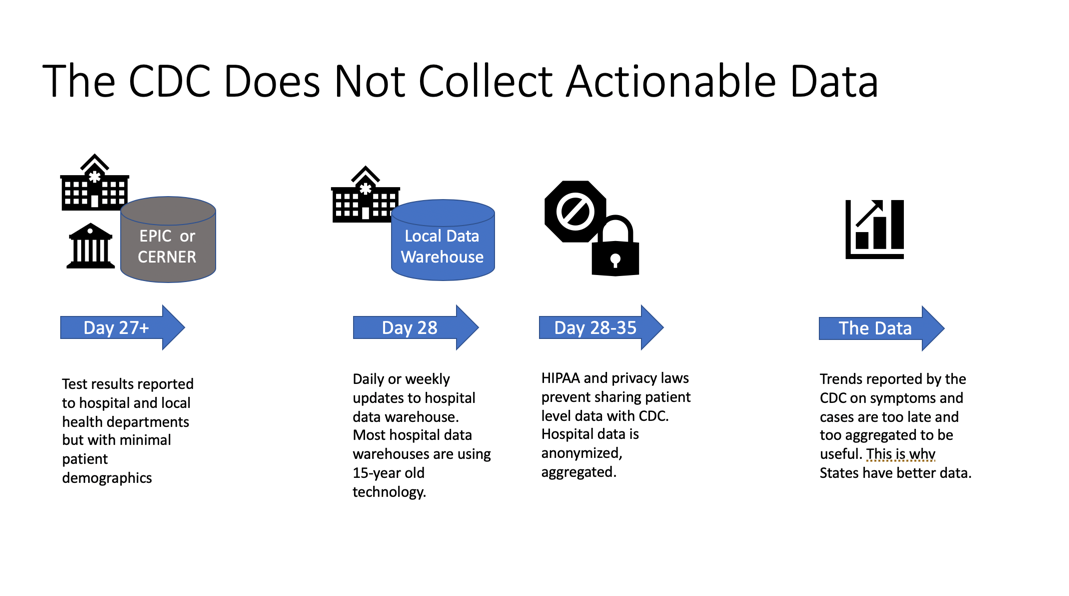 The CDC Does Not Collect Actionable Data

EPIC or CERNER

Day 27+

Test results reported to hospital and local health departments but with minimal patient demographics

Local Data Warehouse

Day 28

Daily or weekly updates to hospital data warehouse. Most hospital data warehouses are using 15-year old technology.

Day 28-35

HIPAA and privacy laws prevent sharing patient level data with CDC. Hospital data is anonymized, aggregated.

The Data

Trends reported by the CDC on symptoms and cases are too late and too aggregated to be useful. This is why States have better data.